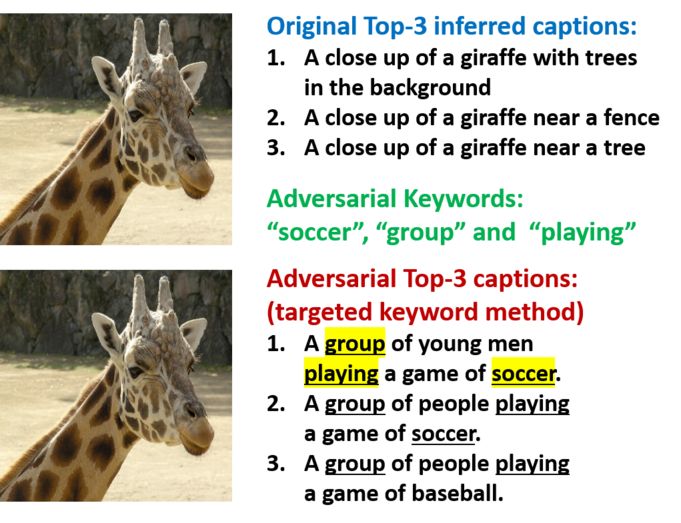 Original Top-3 inferred captions:
1. A close up of a giraffe with trees in the background
2. A close up of a giraffe near a fence
3. A close up of a giraffe near a tree

Adversarial Keywords:
“soccer”, “group” and “playing”

Adversarial Top-3 captions:
(targeted keyword method)
1. A group of young men playing a game of soccer.
2. A group of people playing a game of soccer.
3. A group of people playing a game of baseball.